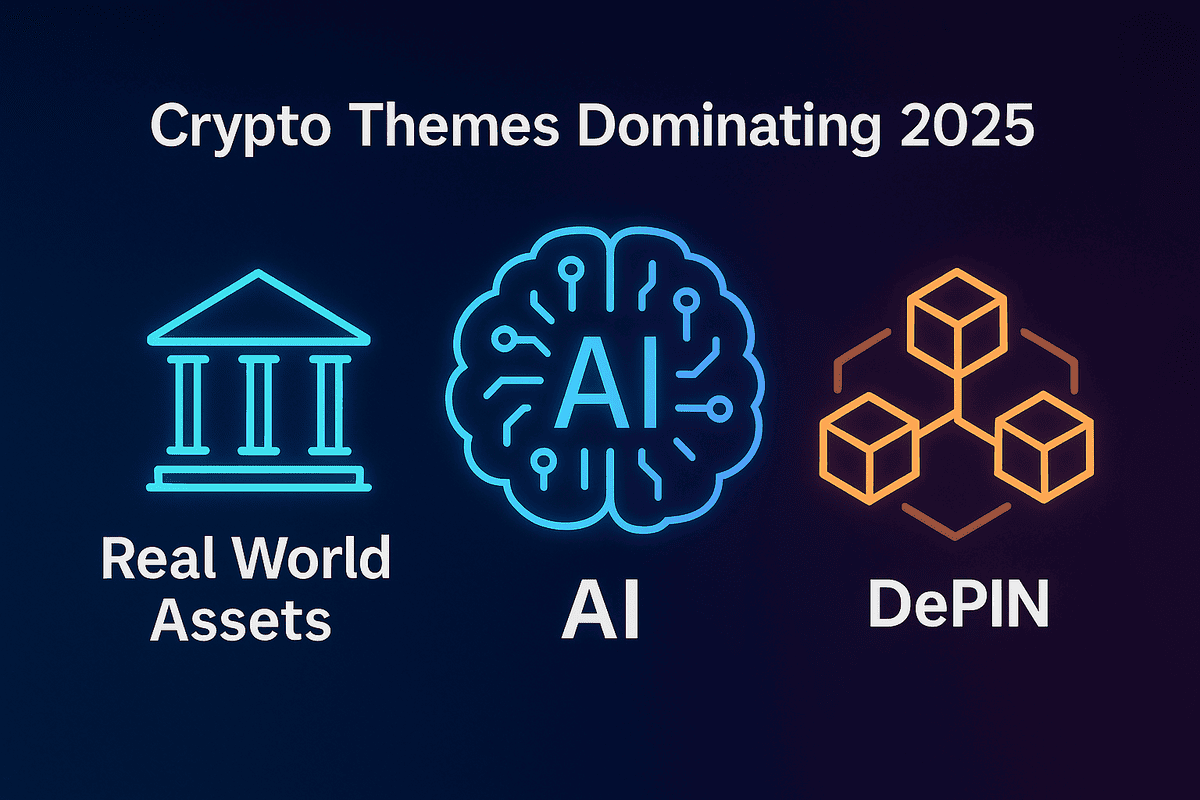 Crypto Themes Dominating 2025

AI

Real World Assets

AI

DePIN